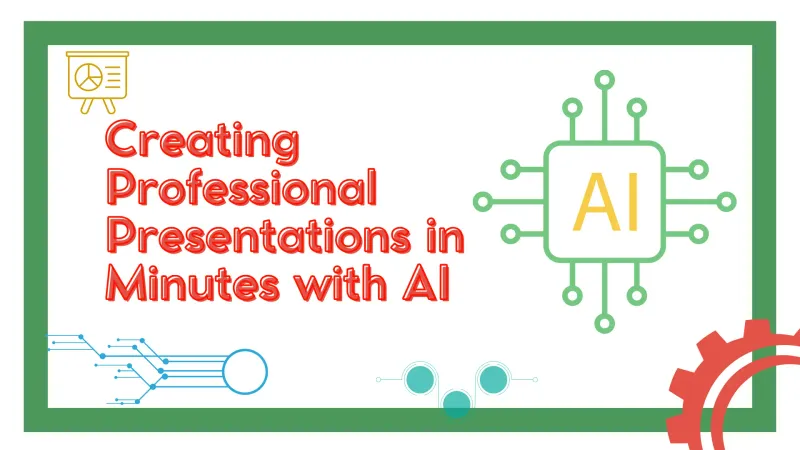 Creating Professional Presentations in Minutes with AI

AI